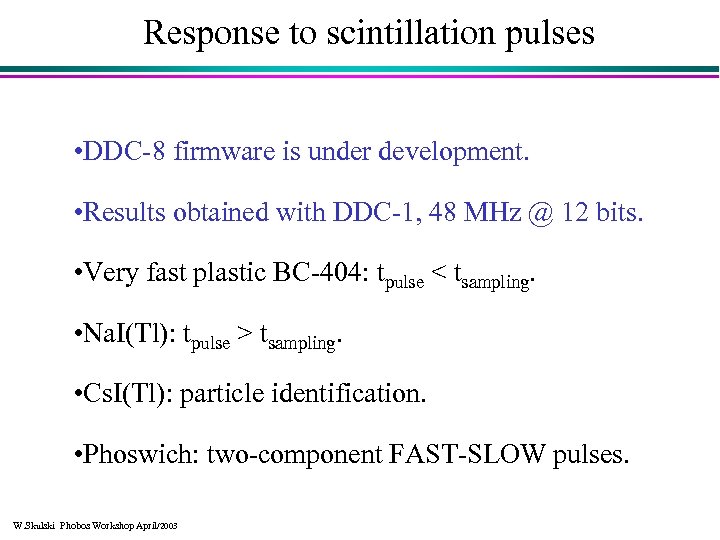 Response to scintillation pulses

•DDC-8 firmware is under development.

•Results obtained with DDC-1, 48 MHz @ 12 bits.

•Very fast plastic BC-404: $t_{pulse} < t_{sampling}$.

•NaI(Tl): $t_{pulse} > t_{sampling}$.

•CsI(Tl): particle identification.

•Phoswich: two-component FAST-SLOW pulses.

W.Skulski Phobos Workshop April/2003